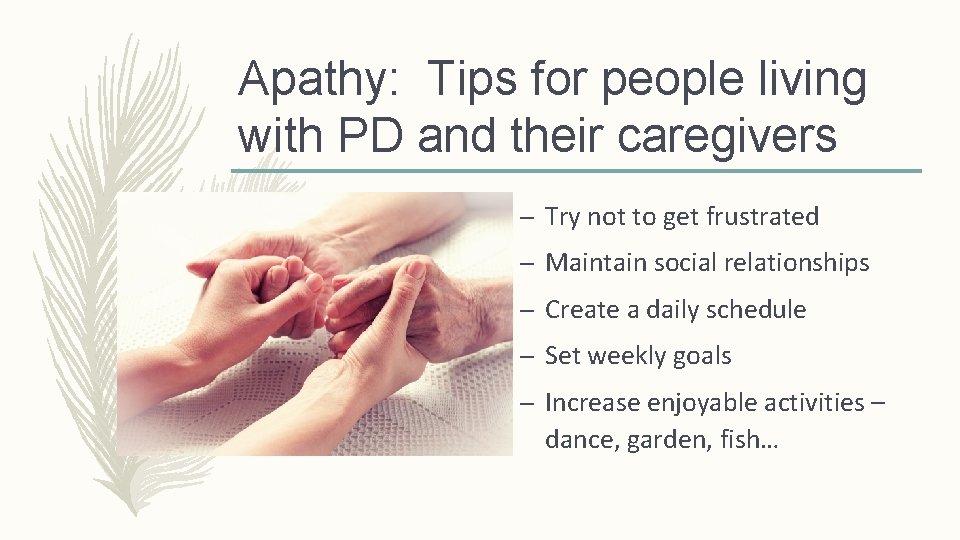 Apathy: Tips for people living with PD and their caregivers

– Try not to get frustrated
– Maintain social relationships
– Create a daily schedule
– Set weekly goals
– Increase enjoyable activities – dance, garden, fish…